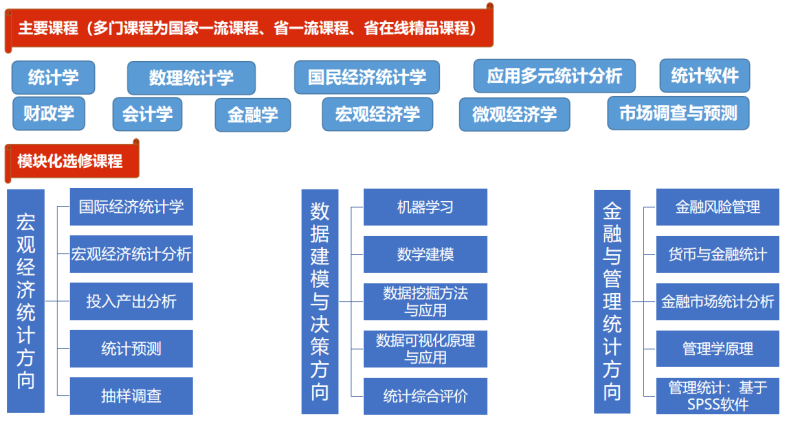 主要课程（多门课程为国家一流课程、省一流课程、省在线精品课程）

统计学

数理统计学

国民经济统计学

应用多元统计分析

统计软件

财政学

会计学

金融学

宏观经济学

微观经济学

市场调查与预测

模块化选修课程

宏观经济统计方向

国际经济统计学

宏观经济统计分析

投入产出分析

统计预测

抽样调查

数据建模与决策方向

机器学习

数学建模

数据挖掘方法与应用

数据可视化原理与应用

统计综合评价

金融与管理统计方向

金融风险管理

货币与金融统计

金融市场统计分析

管理学原理

管理统计：基于SPSS软件